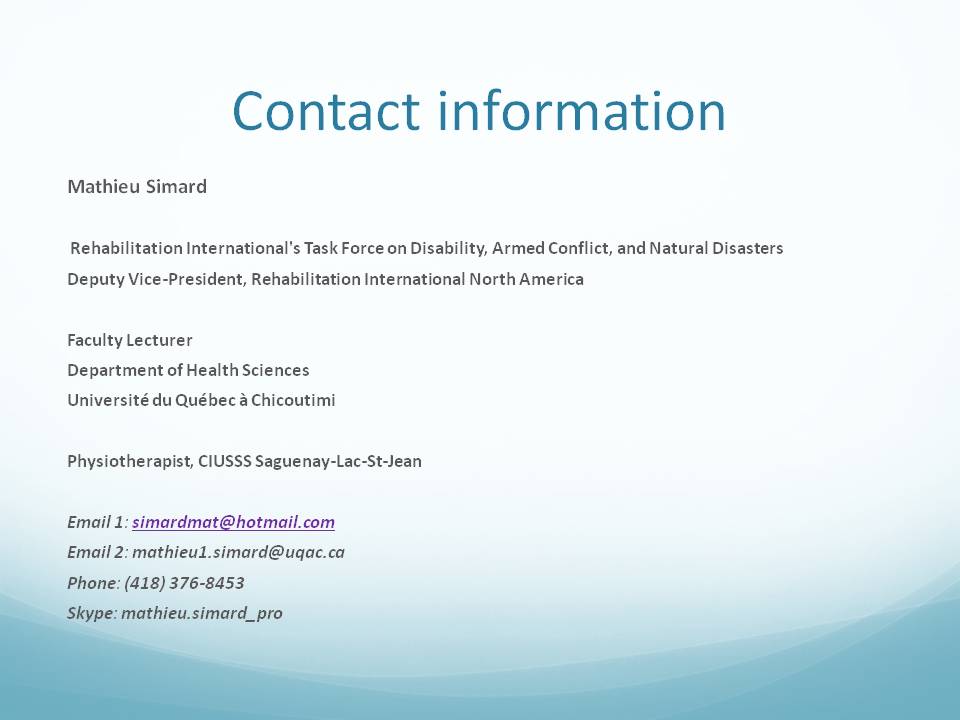 Contact information

Mathieu Simard

Rehabilitation International's Task Force on Disability, Armed Conflict, and Natural Disasters
Deputy Vice-President, Rehabilitation International North America

Faculty Lecturer
Department of Health Sciences
Université du Québec à Chicoutimi

Physiotherapist, CIUSSS Saguenay-Lac-St-Jean

Email 1: simardmat@hotmail.com
Email 2: mathieu1.simard@uqac.ca
Phone: (418) 376-8453
Skype: mathieu.simard_pro